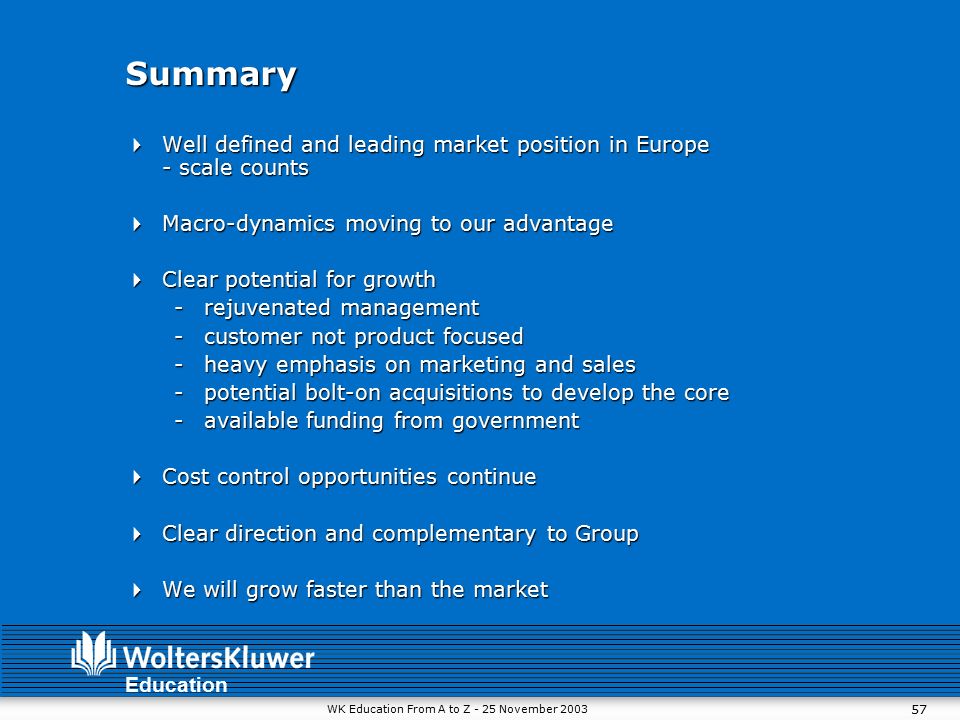 Summary

Well defined and leading market position in Europe - scale counts

Macro-dynamics moving to our advantage

Clear potential for growth
- rejuvenated management
- customer not product focused
- heavy emphasis on marketing and sales
- potential bolt-on acquisitions to develop the core
- available funding from government

Cost control opportunities continue

Clear direction and complementary to Group

We will grow faster than the market

WoltersKluwer
Education

WK Education From A to Z - 25 November 2003

57